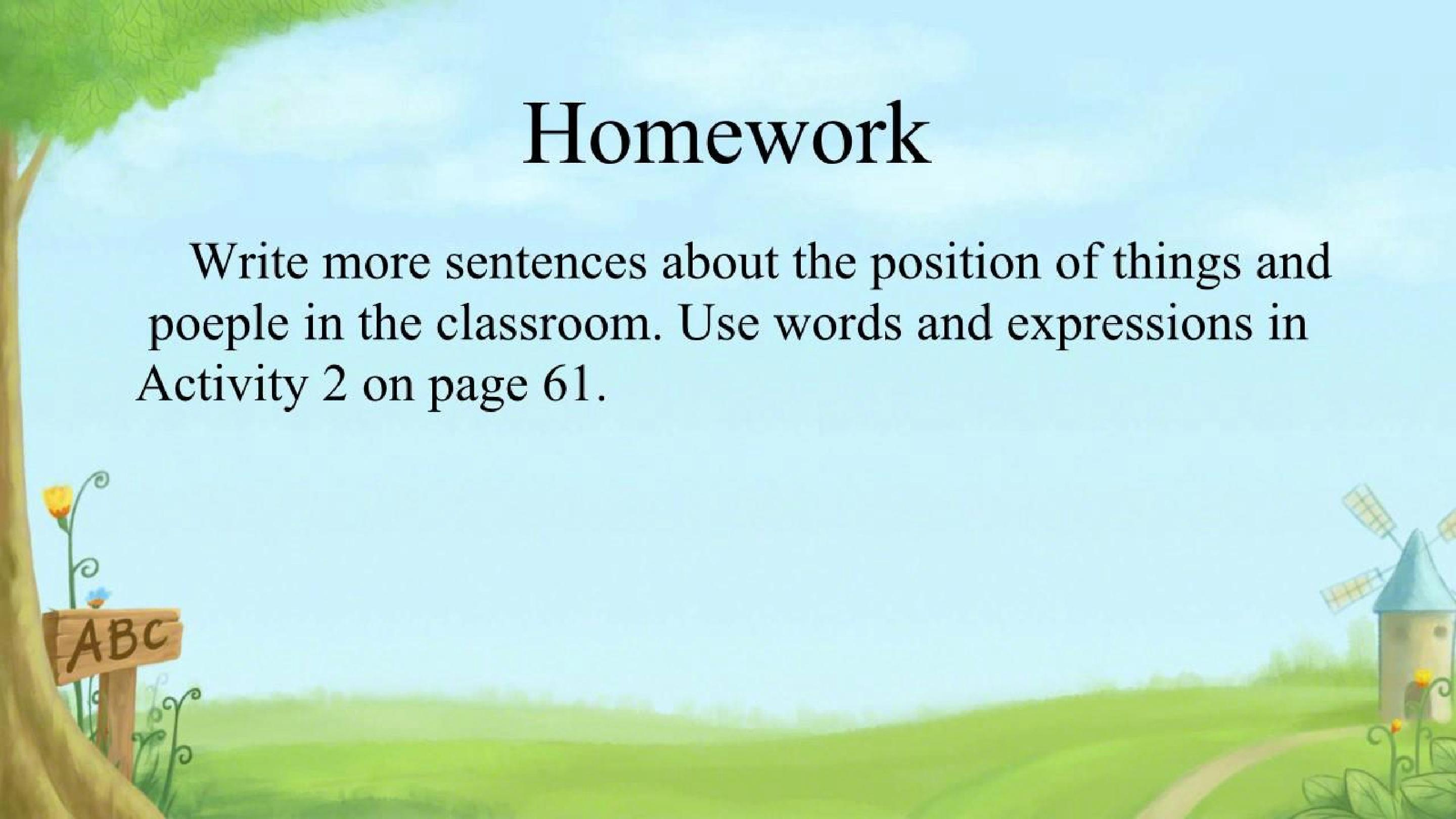 Homework

Write more sentences about the position of things and poeple in the classroom. Use words and expressions in Activity 2 on page 61.

ABC